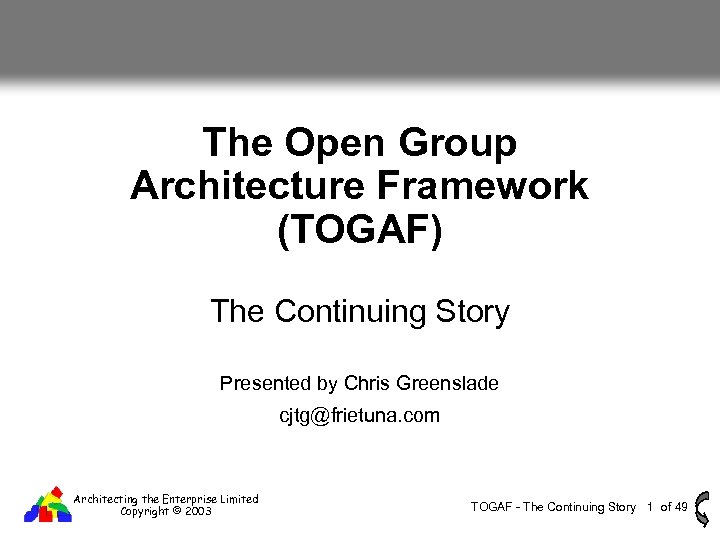 The Open Group Architecture Framework (TOGAF)

The Continuing Story

Presented by Chris Greenslade

cjtg@frietuna.com

Architecting the Enterprise Limited
Copyright © 2003

TOGAF - The Continuing Story 1 of 49